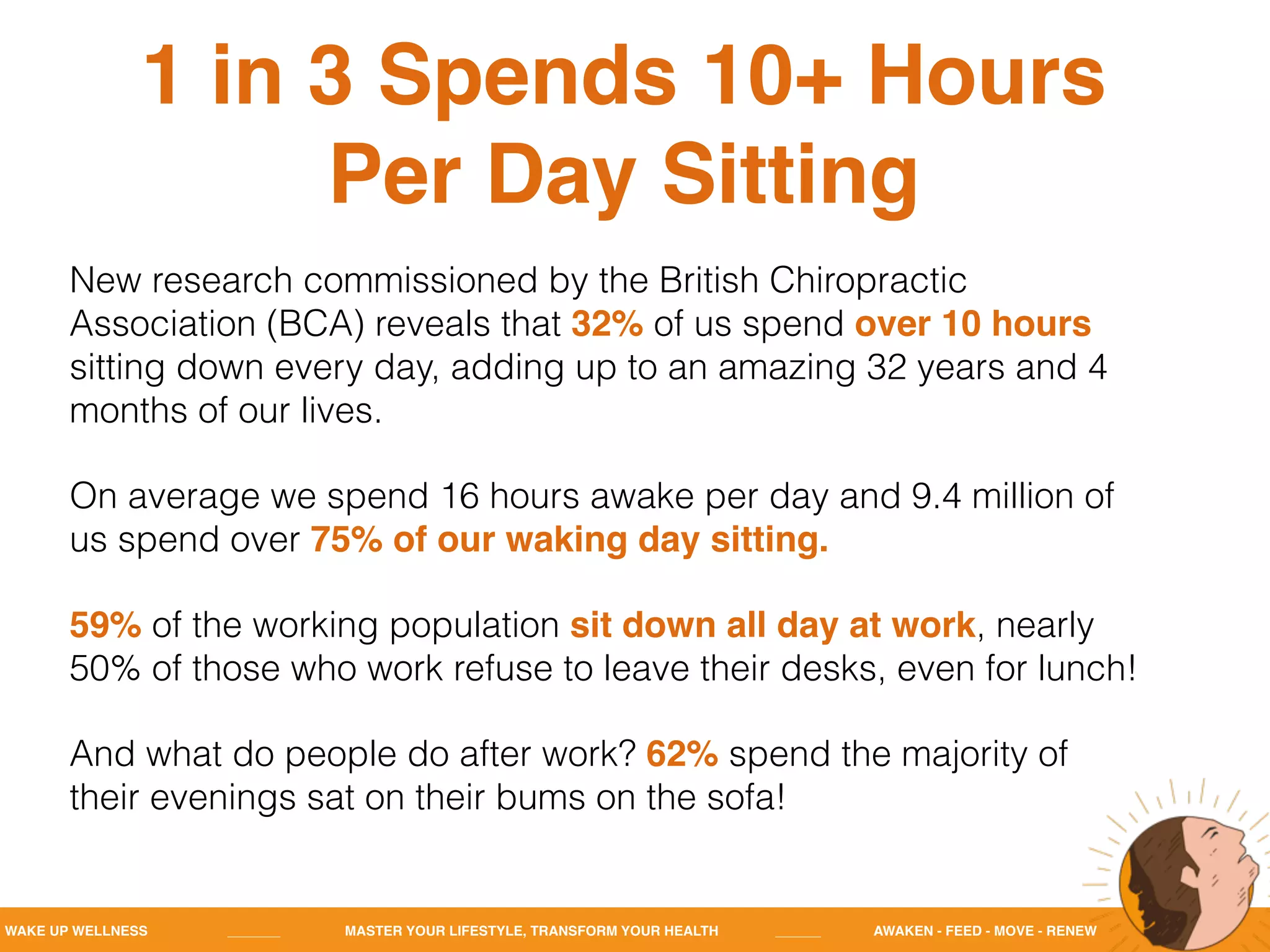 1 in 3 Spends 10+ Hours Per Day Sitting

New research commissioned by the British Chiropractic Association (BCA) reveals that 32% of us spend over 10 hours sitting down every day, adding up to an amazing 32 years and 4 months of our lives.

On average we spend 16 hours awake per day and 9.4 million of us spend over 75% of our waking day sitting.

59% of the working population sit down all day at work, nearly 50% of those who work refuse to leave their desks, even for lunch!

And what do people do after work? 62% spend the majority of their evenings sat on their bums on the sofa!

WAKE UP WELLNESS MASTER YOUR LIFESTYLE, TRANSFORM YOUR HEALTH AWAKEN - FEED - MOVE - RENEW